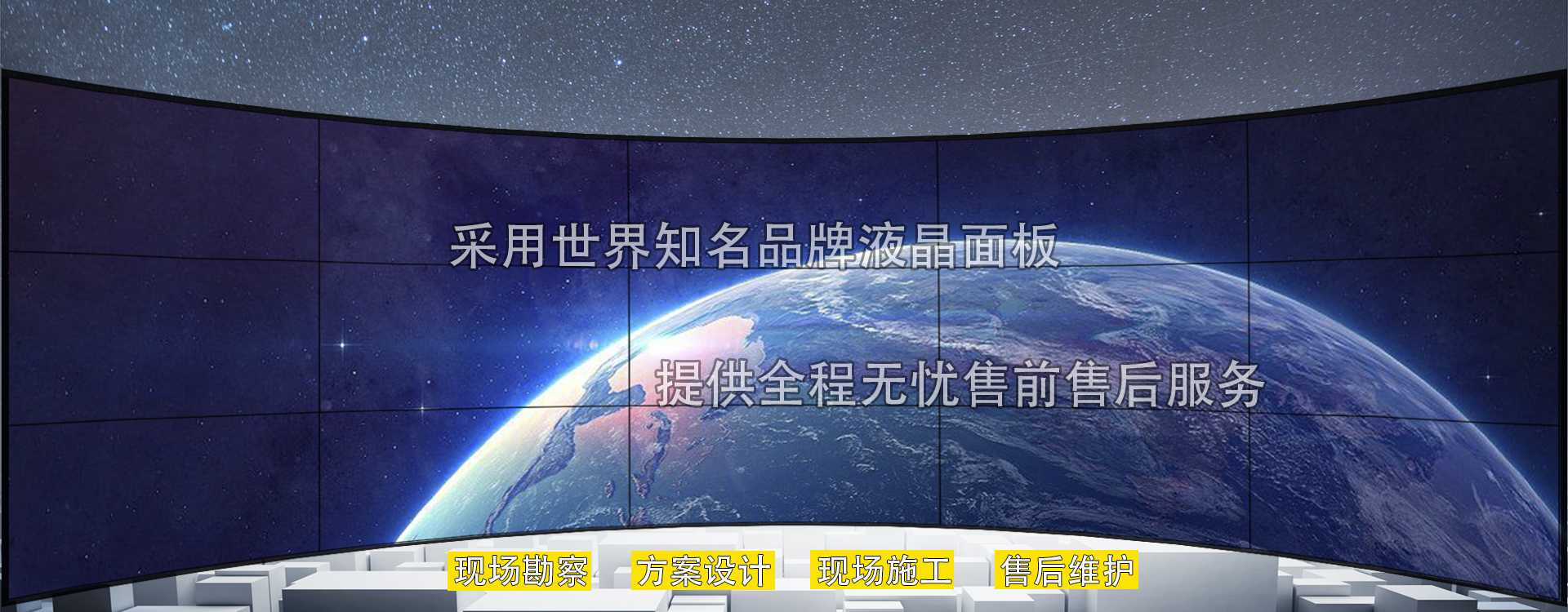 采用世界知名品牌液晶面板

提供全程无忧售前售后服务

现场勘察 方案设计 现场施工 售后维护